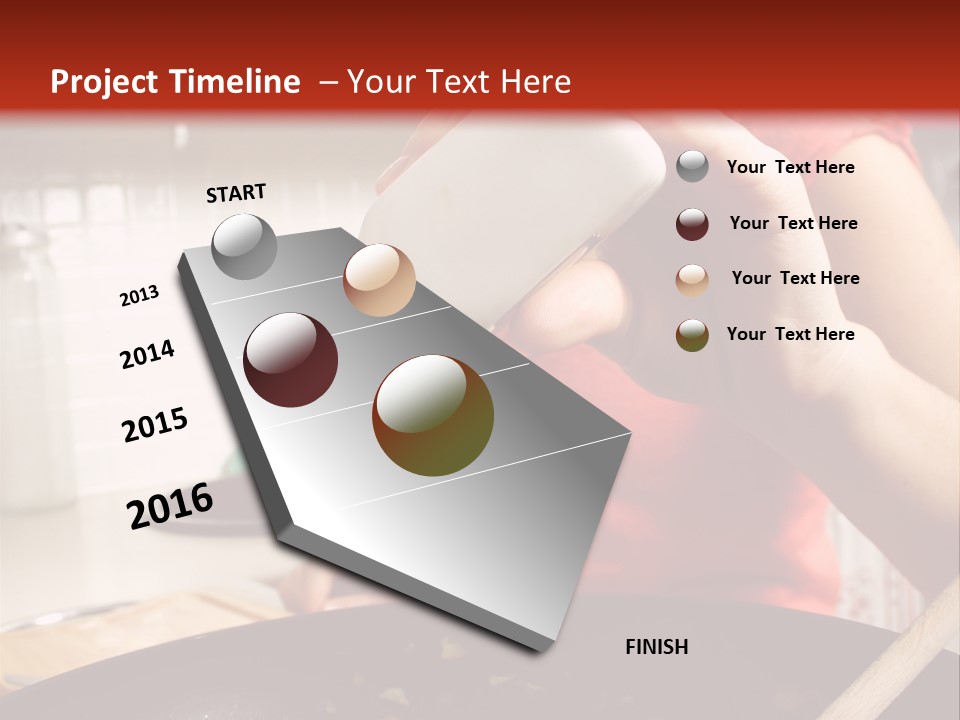 Project Timeline – Your Text Here

START

2013

2014

2015

2016

FINISH

Your Text Here

Your Text Here

Your Text Here

Your Text Here